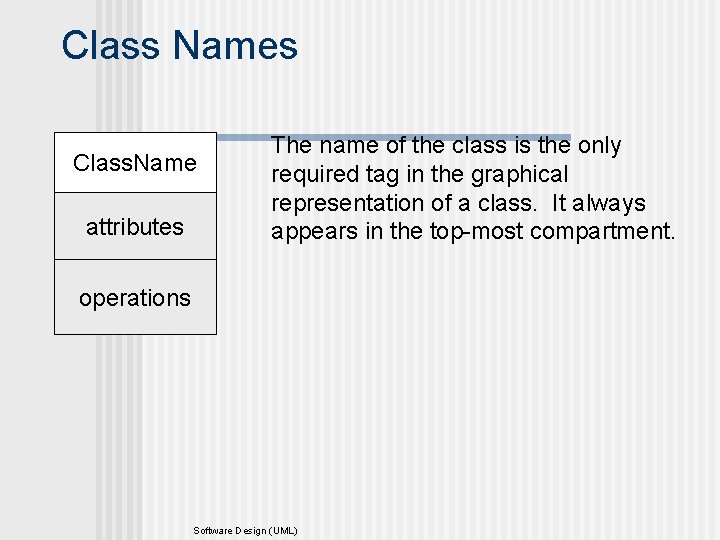 Class Names

ClassName

attributes

operations

The name of the class is the only required tag in the graphical representation of a class. It always appears in the top-most compartment.

Software Design (UML)